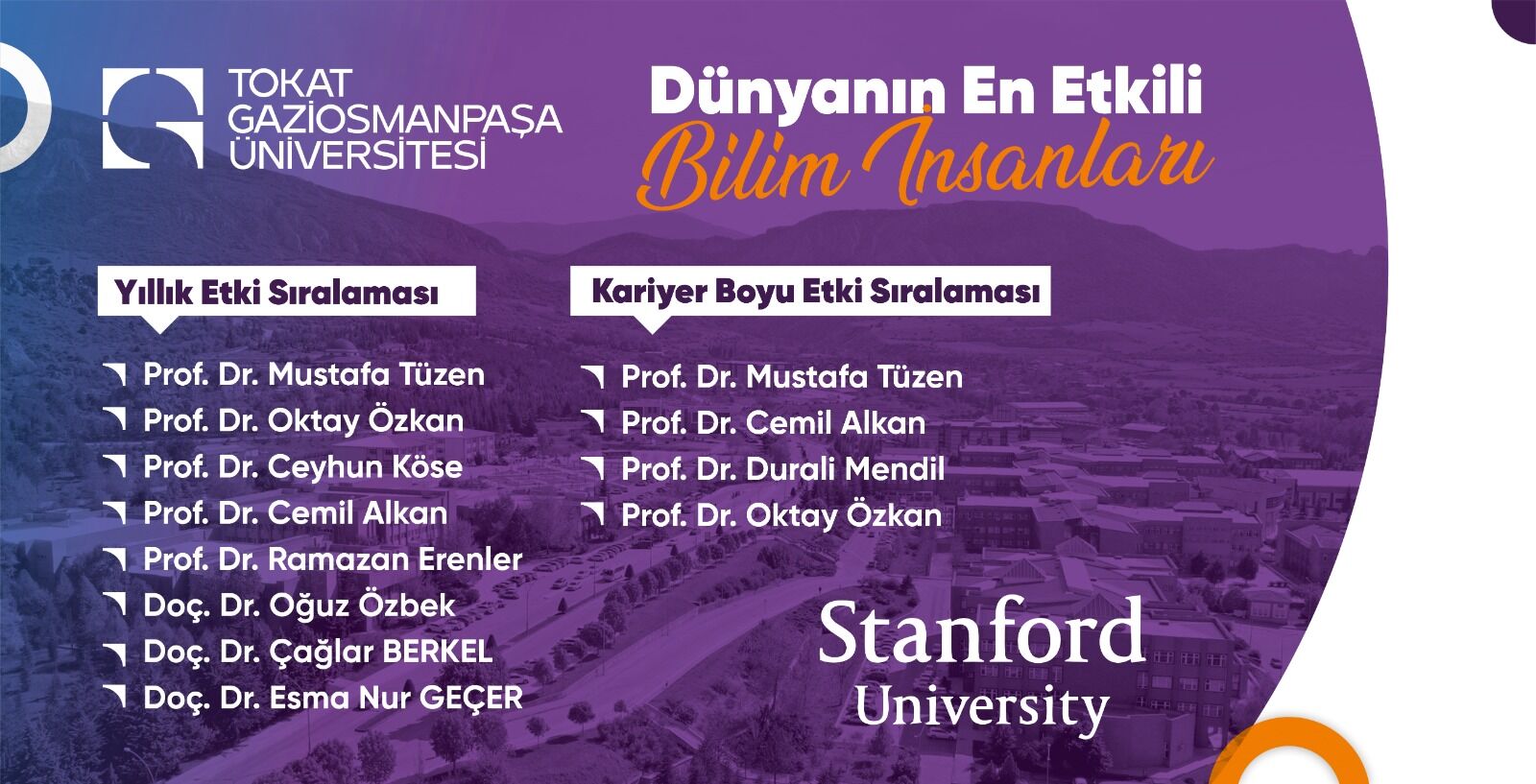 TOKAT
GAZİOSMANPAŞA
ÜNİVERSİTESİ

Dünyanın En Etkili
Bilim İnsanları

Yıllık Etki Sıralaması

Prof. Dr. Mustafa Tüzen
Prof. Dr. Oktay Özkan
Prof. Dr. Ceyhun Köse
Prof. Dr. Cemil Alkan
Prof. Dr. Ramazan Erenler
Doç. Dr. Oğuz Özbek
Doç. Dr. Çağlar BERKEL
Doç. Dr. Esma Nur GEÇER

Kariyer Boyu Etki Sıralaması

Prof. Dr. Mustafa Tüzen
Prof. Dr. Cemil Alkan
Prof. Dr. Durali Mendil
Prof. Dr. Oktay Özkan

Stanford
University